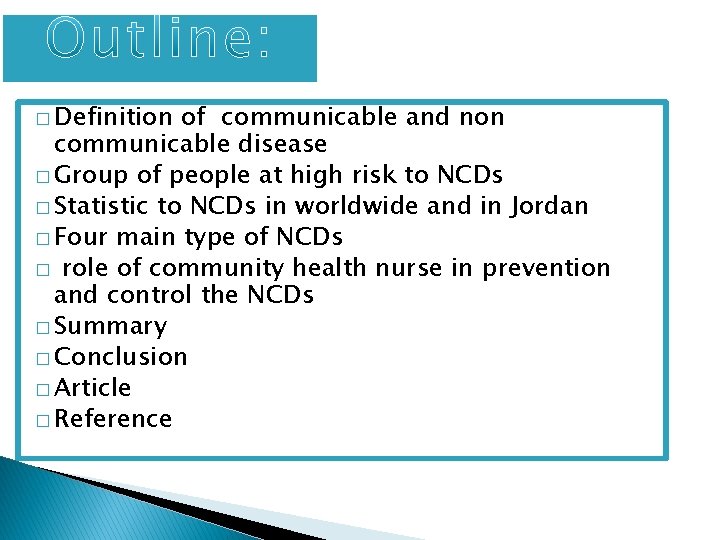 Outline:

□ Definition of communicable and non communicable disease
□ Group of people at high risk to NCDs
□ Statistic to NCDs in worldwide and in Jordan
□ Four main type of NCDs
□ role of community health nurse in prevention and control the NCDs
□ Summary
□ Conclusion
□ Article
□ Reference